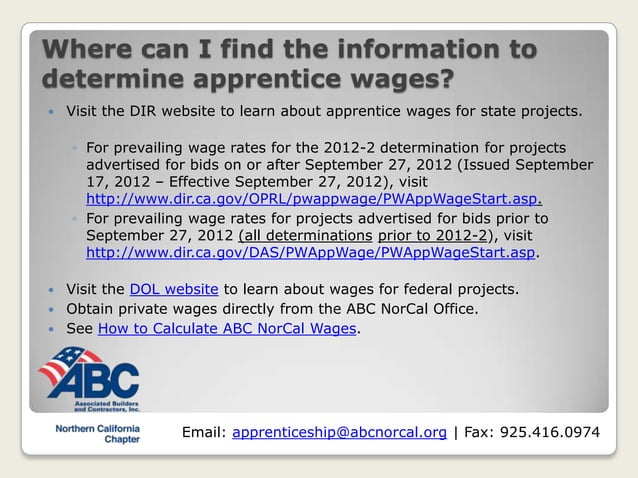 Where can I find the information to determine apprentice wages?

• Visit the DIR website to learn about apprentice wages for state projects.

◦ For prevailing wage rates for the 2012-2 determination for projects advertised for bids on or after September 27, 2012 (Issued September 17, 2012 – Effective September 27, 2012), visit http://www.dir.ca.gov/OPRL/pwappwage/PWAppWageStart.asp.

◦ For prevailing wage rates for projects advertised for bids prior to September 27, 2012 (all determinations prior to 2012-2), visit http://www.dir.ca.gov/DAS/PWAppWage/PWAppWageStart.asp.

• Visit the DOL website to learn about wages for federal projects.

• Obtain private wages directly from the ABC NorCal Office.

• See How to Calculate ABC NorCal Wages.

ABC
Associated Builders and Contractors, Inc.

Northern California Chapter

Email: apprenticeship@abcnorcal.org | Fax: 925.416.0974